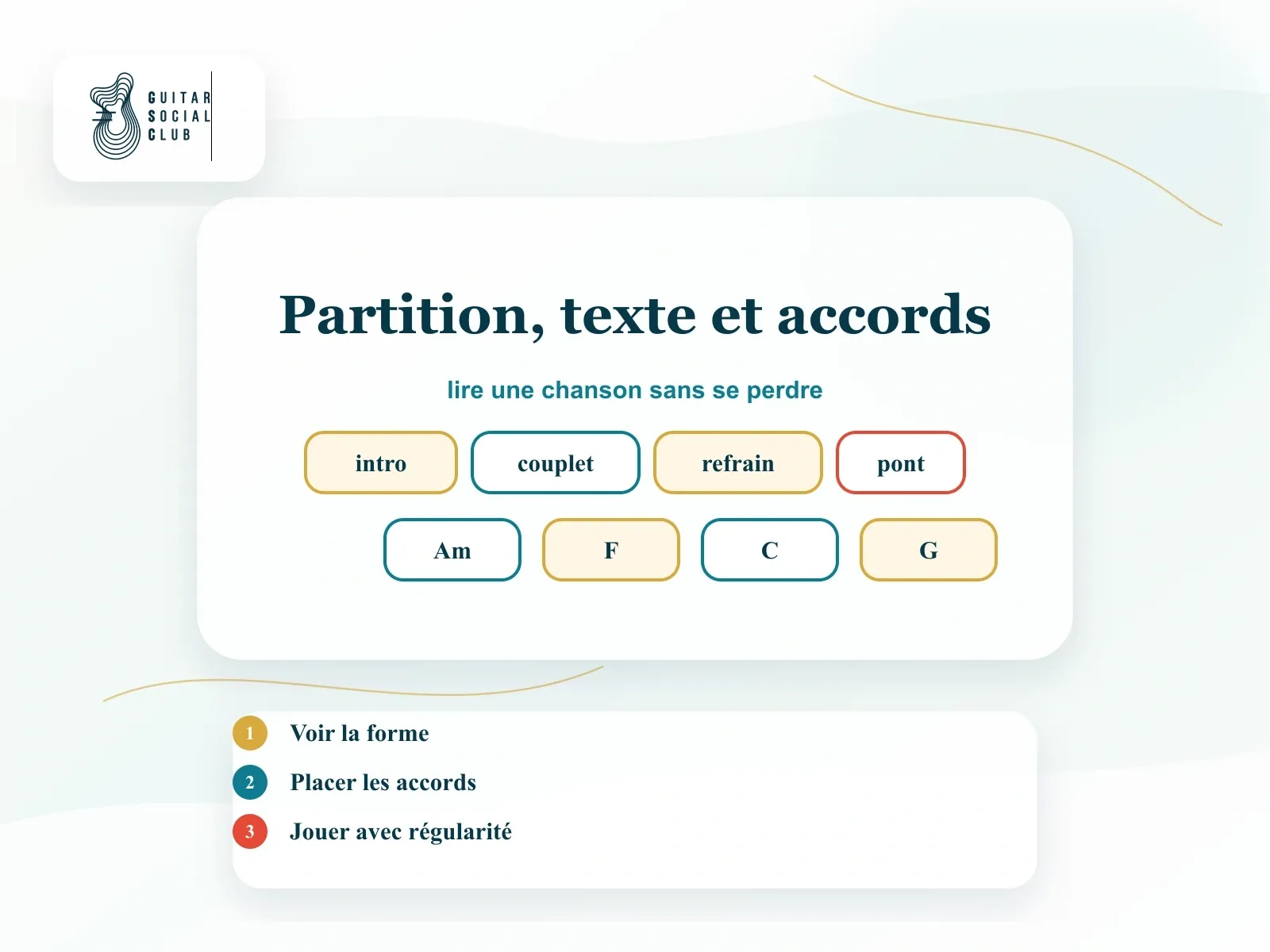 GUITAR SOCIAL CLUB

Partition, texte et accords

lire une chanson sans se perdre

intro couplet refrain pont

Am F C G

1 Voir la forme
2 Placer les accords
3 Jouer avec régularité